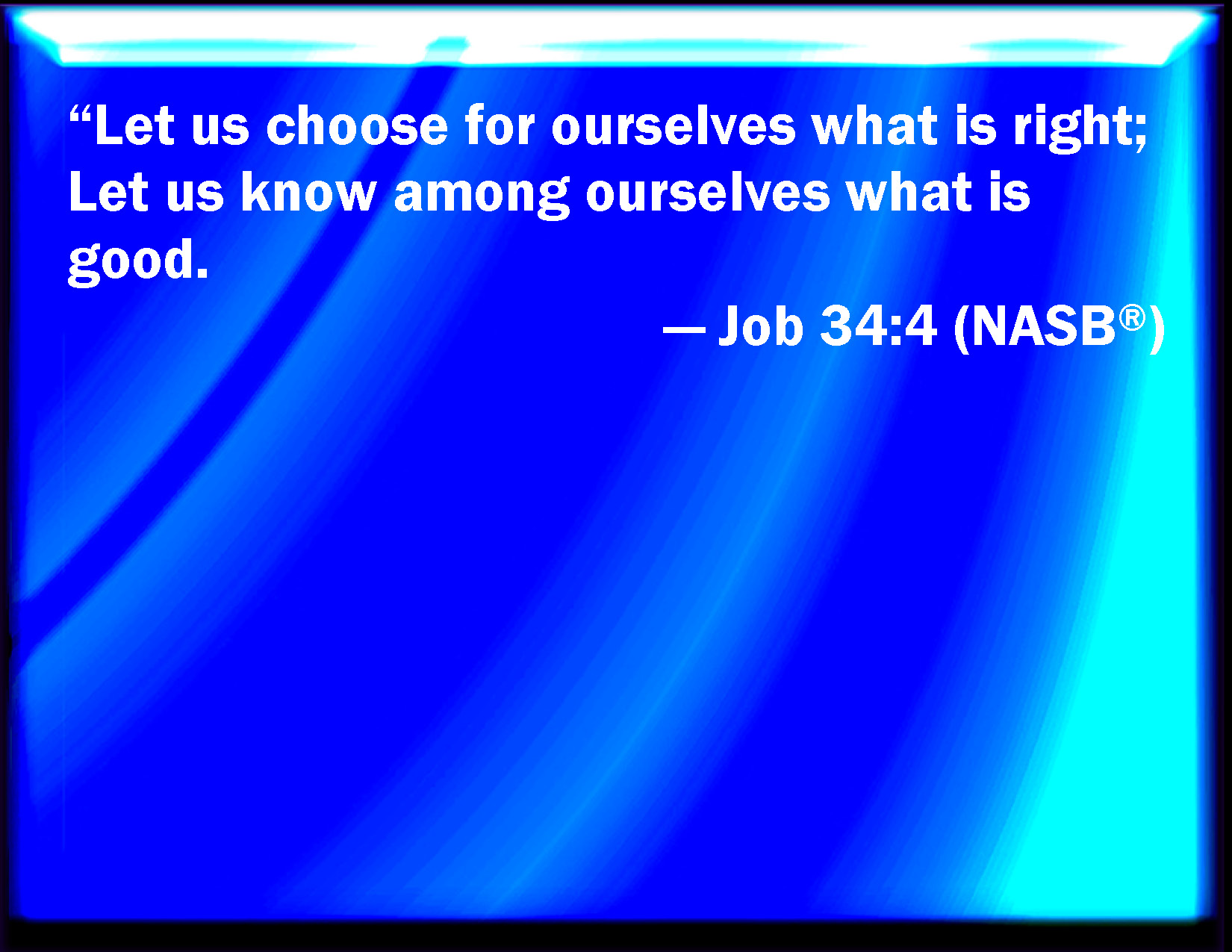 “Let us choose for ourselves what is right;
Let us know among ourselves what is good.

— Job 34:4 (NASB®)